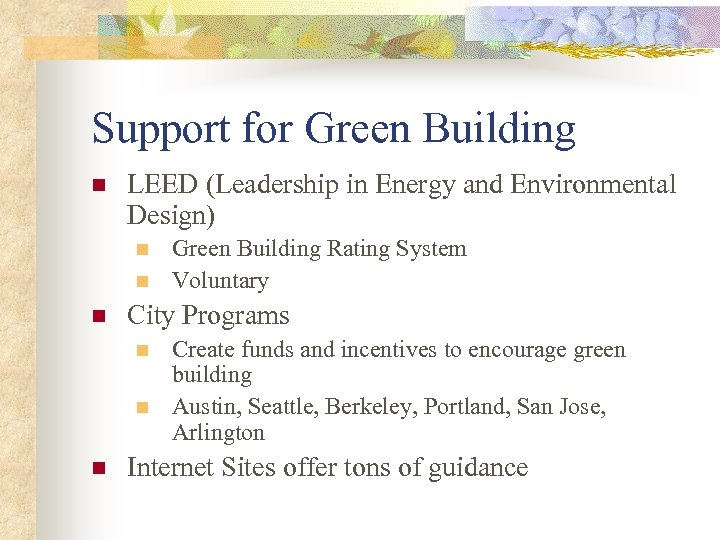 Support for Green Building

- LEED (Leadership in Energy and Environmental Design)
  - Green Building Rating System
  - Voluntary
- City Programs
  - Create funds and incentives to encourage green building
  - Austin, Seattle, Berkeley, Portland, San Jose, Arlington
- Internet Sites offer tons of guidance